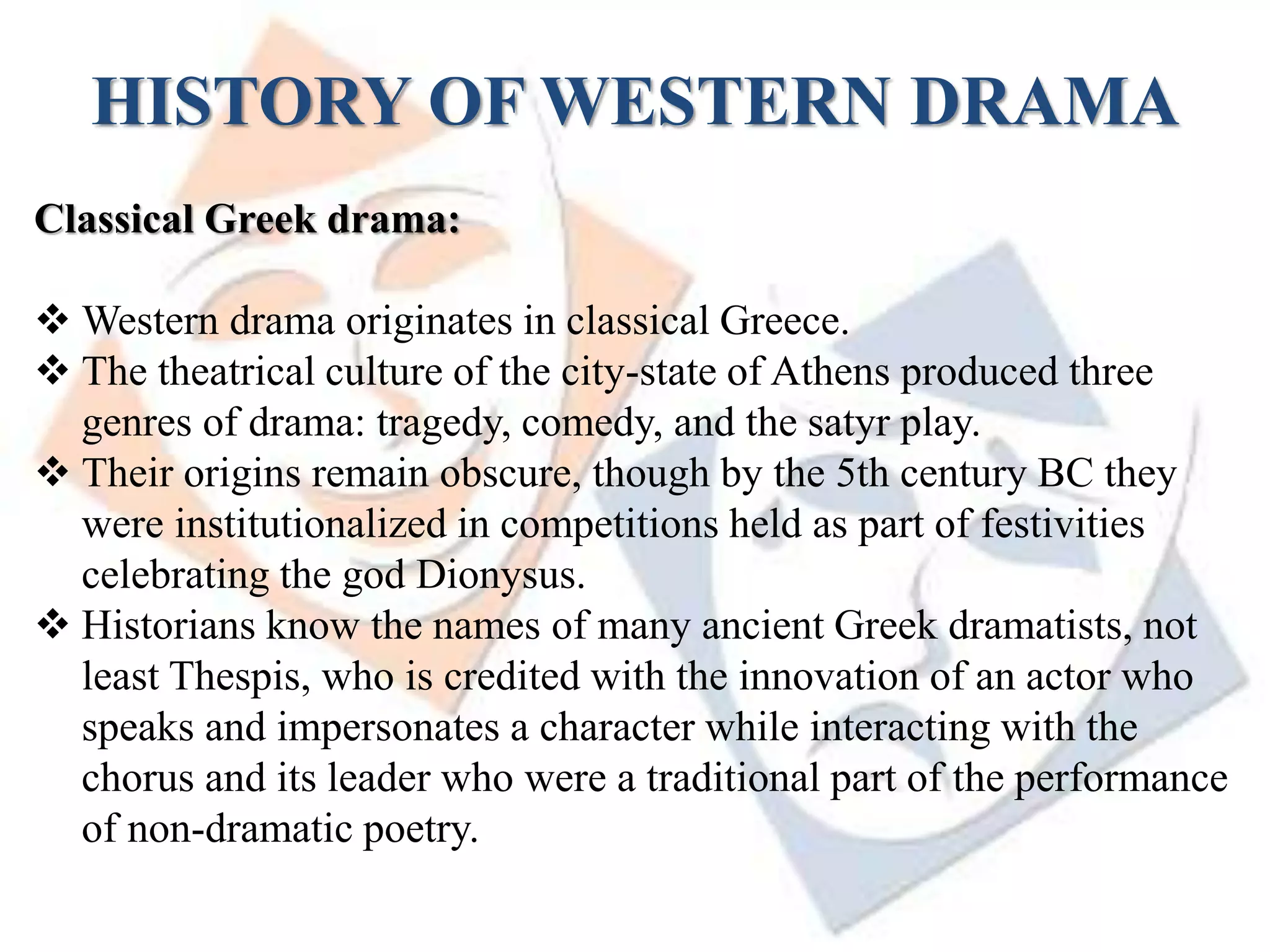 HISTORY OF WESTERN DRAMA

Classical Greek drama:

❖ Western drama originates in classical Greece.
❖ The theatrical culture of the city-state of Athens produced three genres of drama: tragedy, comedy, and the satyr play.
❖ Their origins remain obscure, though by the 5th century BC they were institutionalized in competitions held as part of festivities celebrating the god Dionysus.
❖ Historians know the names of many ancient Greek dramatists, not least Thespis, who is credited with the innovation of an actor who speaks and impersonates a character while interacting with the chorus and its leader who were a traditional part of the performance of non-dramatic poetry.